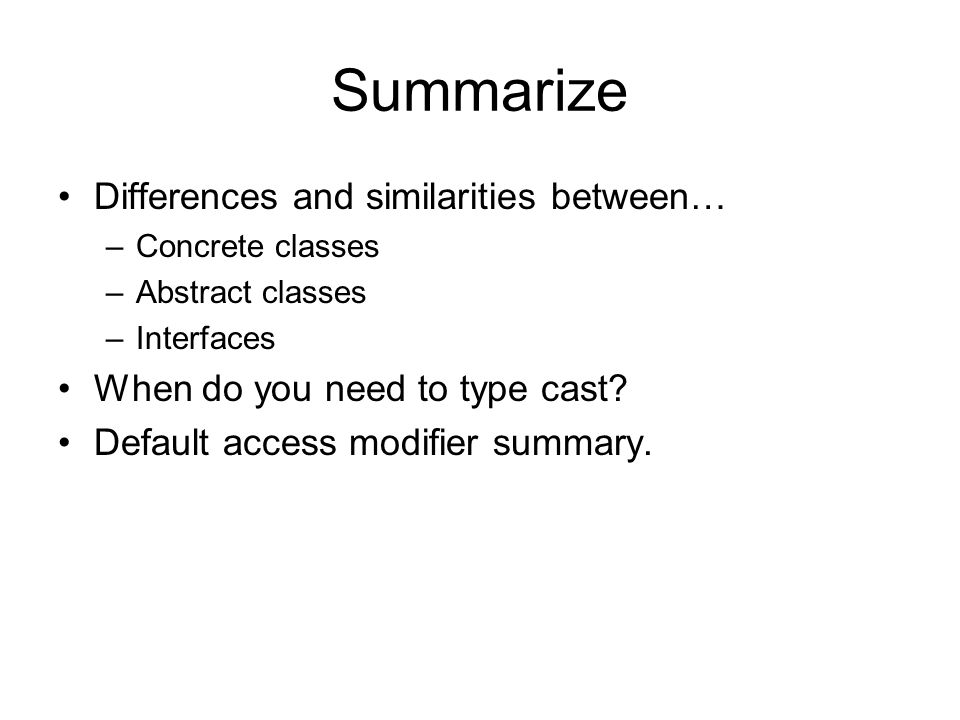 Summarize

• Differences and similarities between…
– Concrete classes
– Abstract classes
– Interfaces
• When do you need to type cast?
• Default access modifier summary.